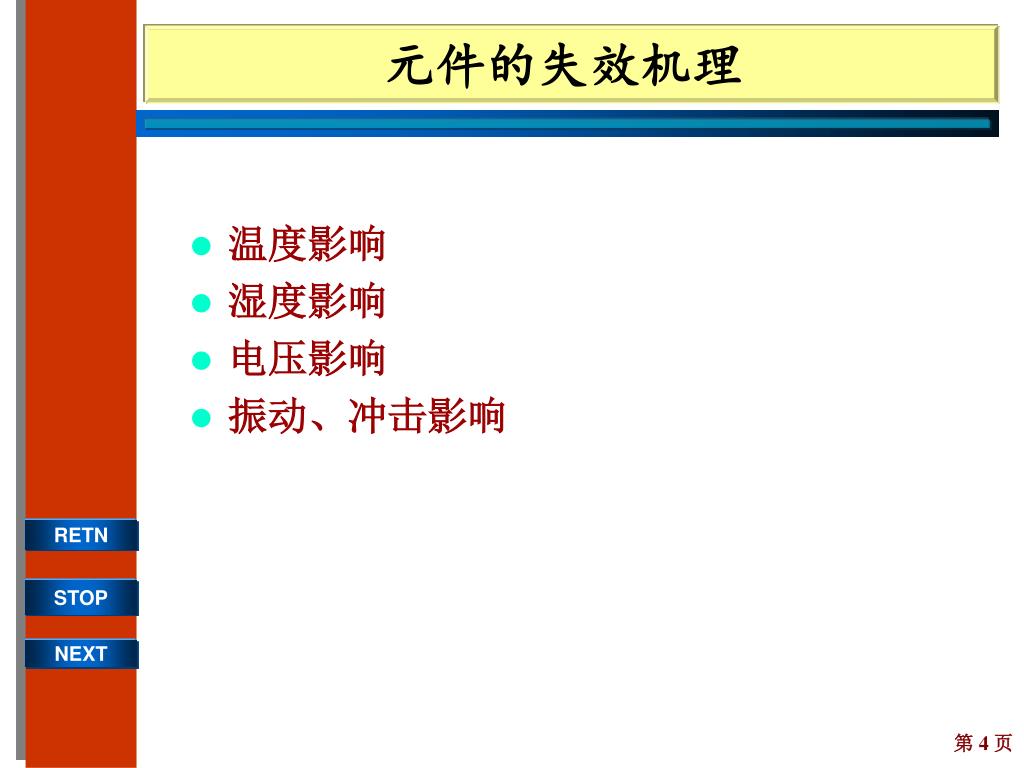 元件的失效机理

- 温度影响
- 湿度影响
- 电压影响
- 振动、冲击影响

RETN

STOP

NEXT

第 4 页